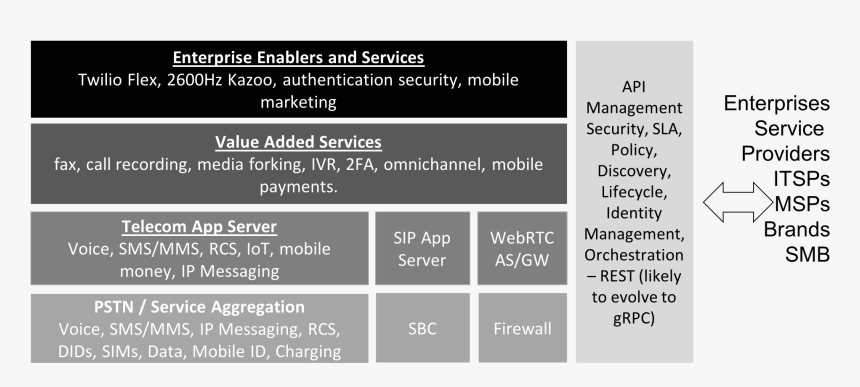 Enterprise Enablers and Services
Twilio Flex, 2600Hz Kazoo, authentication security, mobile marketing

Value Added Services
fax, call recording, media forking, IVR, 2FA, omnichannel, mobile payments.

Telecom App Server
Voice, SMS/MMS, RCS, IoT, mobile money, IP Messaging

SIP App Server

WebRTC AS/GW

PSTN / Service Aggregation
Voice, SMS/MMS, IP Messaging, RCS, DIDs, SIMs, Data, Mobile ID, Charging

SBC

Firewall

API Management Security, SLA, Policy, Discovery, Lifecycle, Identity Management, Orchestration – REST (likely to evolve to gRPC)

Enterprises
Service Providers
ITSPs
MSPs
Brands
SMB